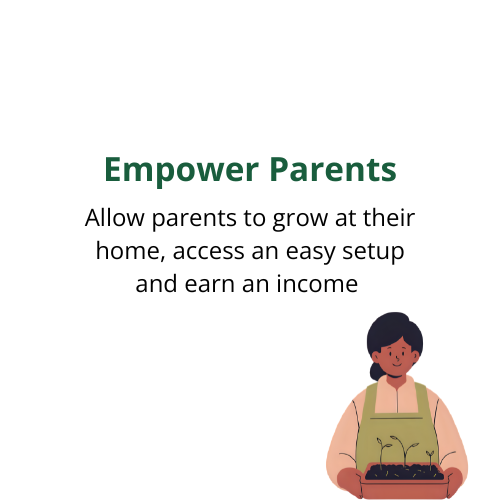 Empower Parents

Allow parents to grow at their home, access an easy setup and earn an income